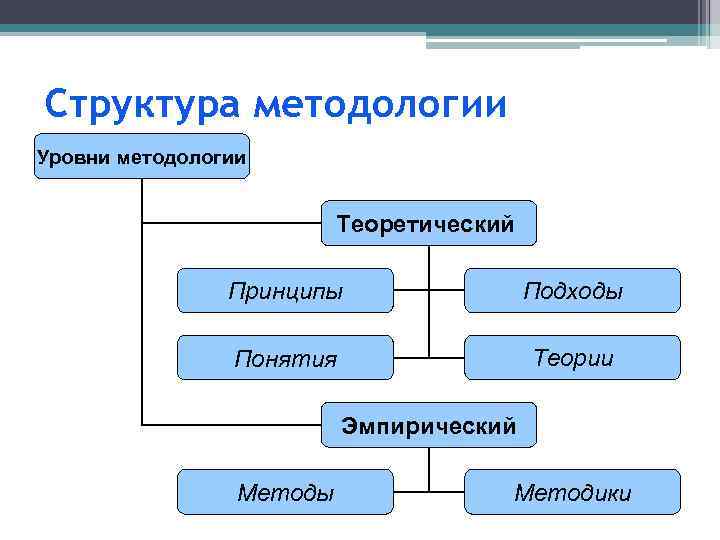 Структура методологии

Уровни методологии

Теоретический

Принципы

Подходы

Понятия

Теории

Эмпирический

Методы

Методики